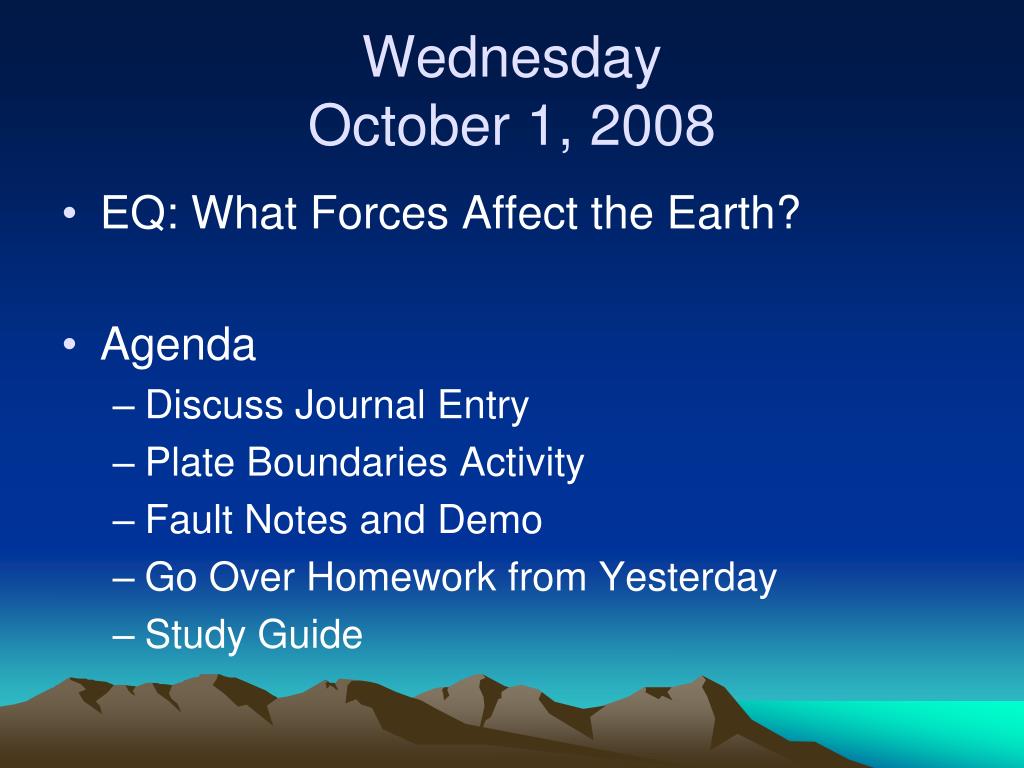 Wednesday
October 1, 2008

• EQ: What Forces Affect the Earth?

• Agenda
– Discuss Journal Entry
– Plate Boundaries Activity
– Fault Notes and Demo
– Go Over Homework from Yesterday
– Study Guide